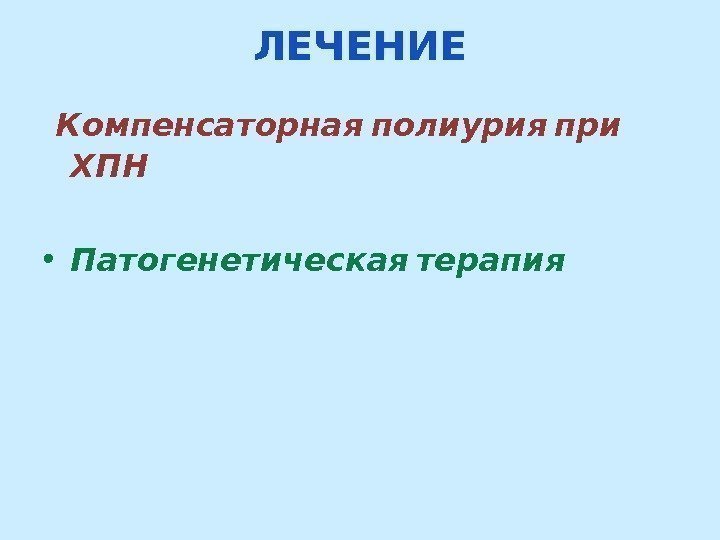 ЛЕЧЕНИЕ

Компенсаторная полиурия при ХПН

• Патогенетическая терапия